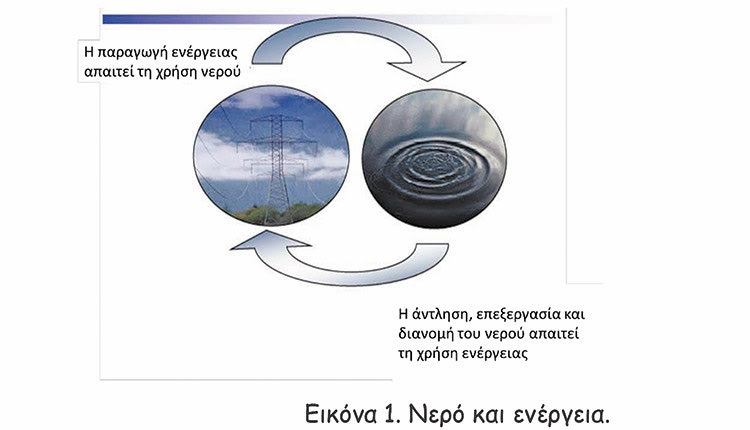 Η παραγωγή ενέργειας απαιτεί τη χρήση νερού

Η άντληση, επεξεργασία και διανομή του νερού απαιτεί τη χρήση ενέργειας

Εικόνα 1. Νερό και ενέργεια.